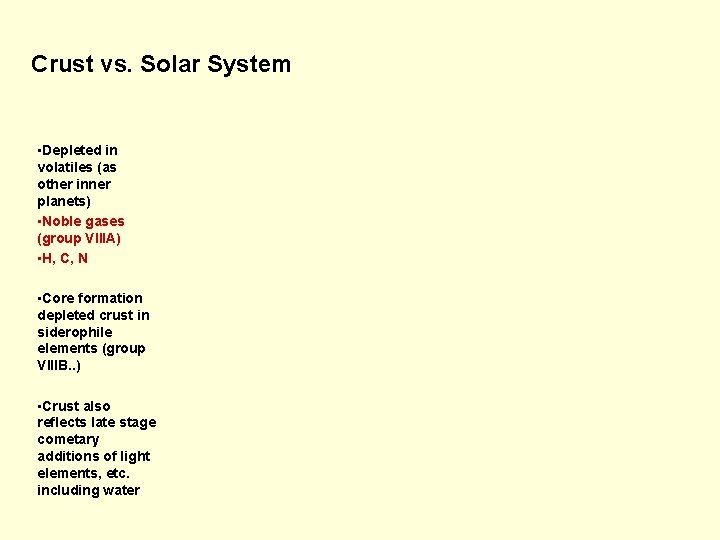 Crust vs. Solar System

•Depleted in volatiles (as other inner planets)
•Noble gases (group VIIIA)
•H, C, N

•Core formation depleted crust in siderophile elements (group VIIIB..)

•Crust also reflects late stage cometary additions of light elements, etc. including water